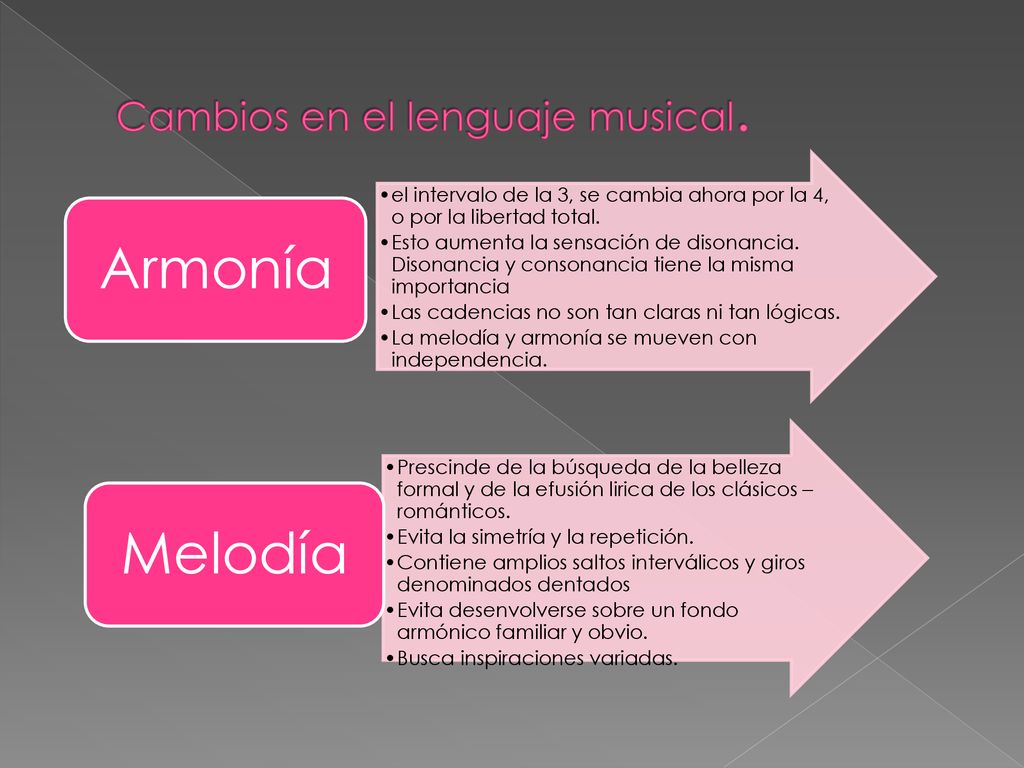 Cambios en el lenguaje musical.

Armonía

•el intervalo de la 3, se cambia ahora por la 4, o por la libertad total.
•Esto aumenta la sensación de disonancia. Disonancia y consonancia tiene la misma importancia
•Las cadencias no son tan claras ni tan lógicas.
•La melodía y armonía se mueven con independencia.

Melodía

•Prescinde de la búsqueda de la belleza formal y de la efusión lirica de los clásicos – románticos.
•Evita la simetría y la repetición.
•Contiene amplios saltos interválicos y giros denominados dentados
•Evita desenvolverse sobre un fondo armónico familiar y obvio.
•Busca inspiraciones variadas.